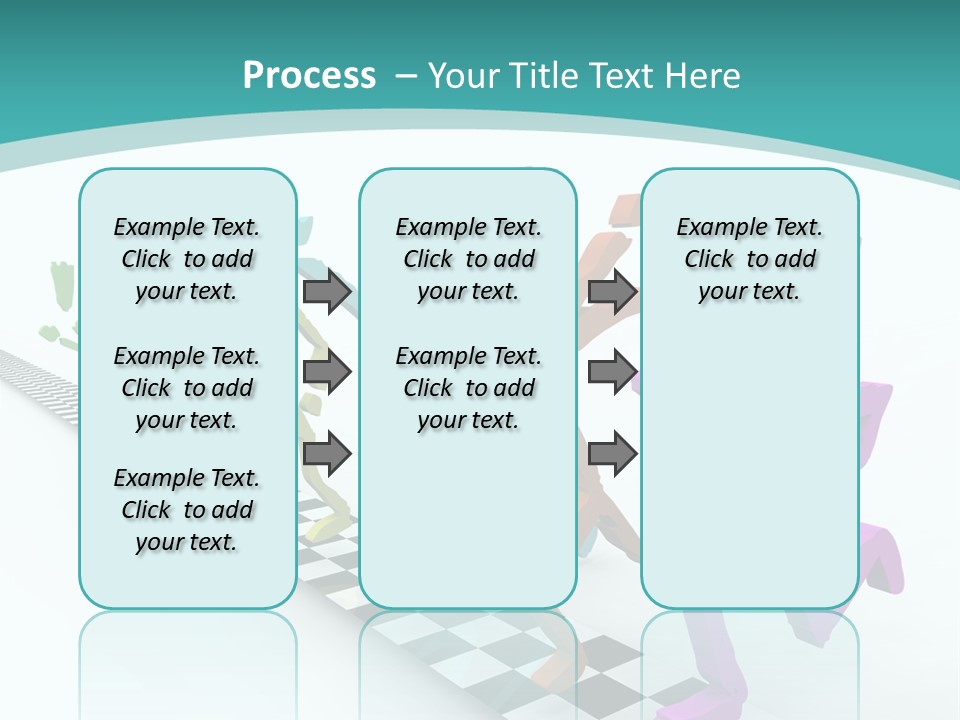 Process – Your Title Text Here

Example Text. Click to add your text.

Example Text. Click to add your text.

Example Text. Click to add your text.

Example Text. Click to add your text.

Example Text. Click to add your text.

Example Text. Click to add your text.